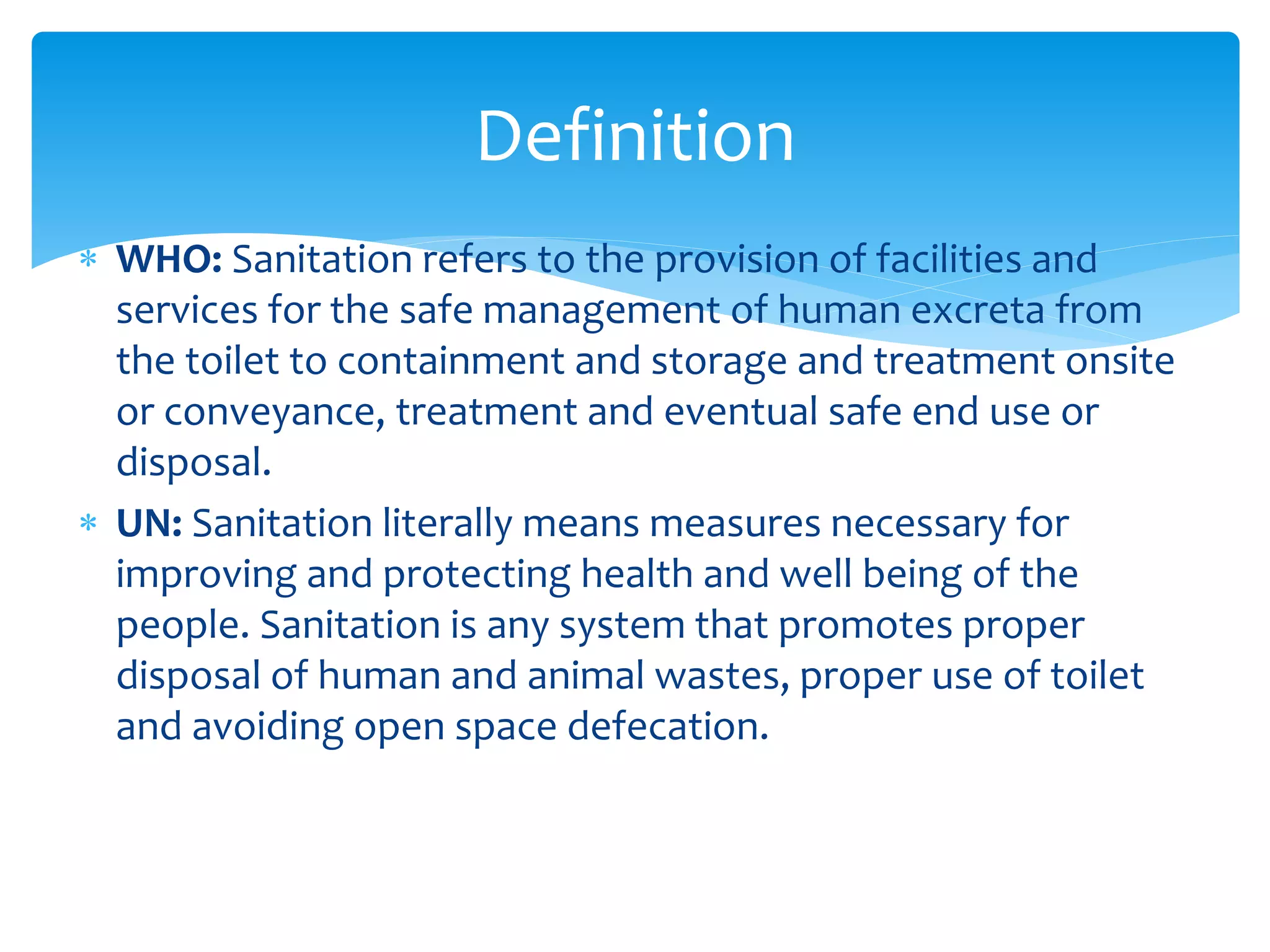 Definition

* WHO: Sanitation refers to the provision of facilities and services for the safe management of human excreta from the toilet to containment and storage and treatment onsite or conveyance, treatment and eventual safe end use or disposal.

* UN: Sanitation literally means measures necessary for improving and protecting health and well being of the people. Sanitation is any system that promotes proper disposal of human and animal wastes, proper use of toilet and avoiding open space defecation.